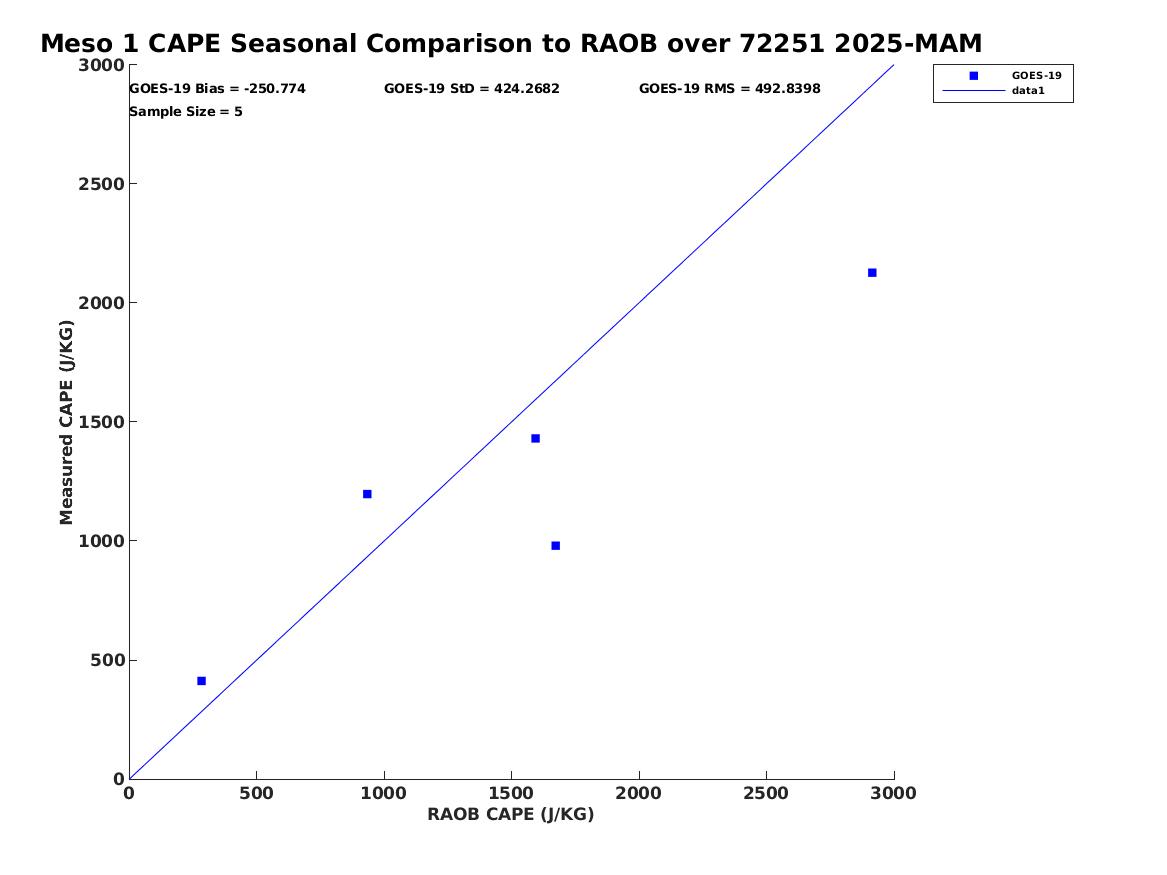 Meso 1 CAPE Seasonal Comparison to RAOB over 72251 2025-MAM

GOES-19 Bias = -250.774
GOES-19 StD = 424.2682
GOES-19 RMS = 492.8398
Sample Size = 5

GOES-19
data1

Measured CAPE (J/KG)
3000
2500
2000
1500
1000
500
0

0
500
1000
1500
2000
2500
3000
RAOB CAPE (J/KG)